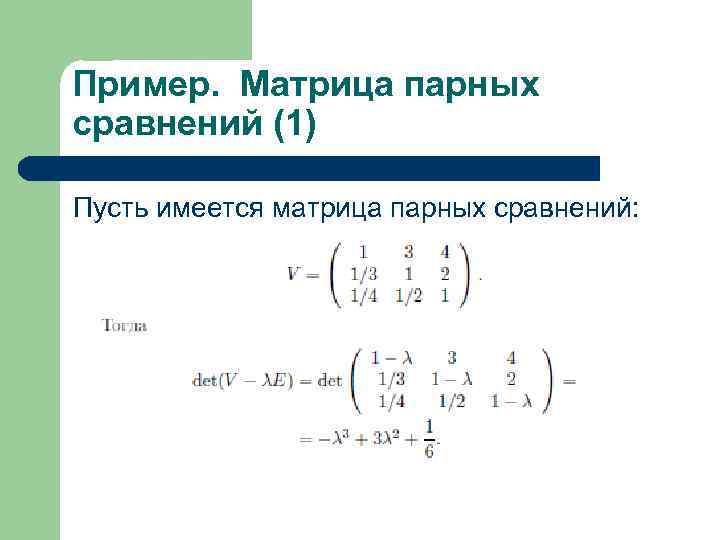 Пример. Матрица парных сравнений (1)

Пусть имеется матрица парных сравнений:

$V = \begin{pmatrix} 1 & 3 & 4 \\ 1/3 & 1 & 2 \\ 1/4 & 1/2 & 1 \end{pmatrix}.$

Тогда

$\det(V - \lambda E) = \det \begin{pmatrix} 1-\lambda & 3 & 4 \\ 1/3 & 1-\lambda & 2 \\ 1/4 & 1/2 & 1-\lambda \end{pmatrix} =$

$= -\lambda^3 + 3\lambda^2 + \frac{1}{6}.$